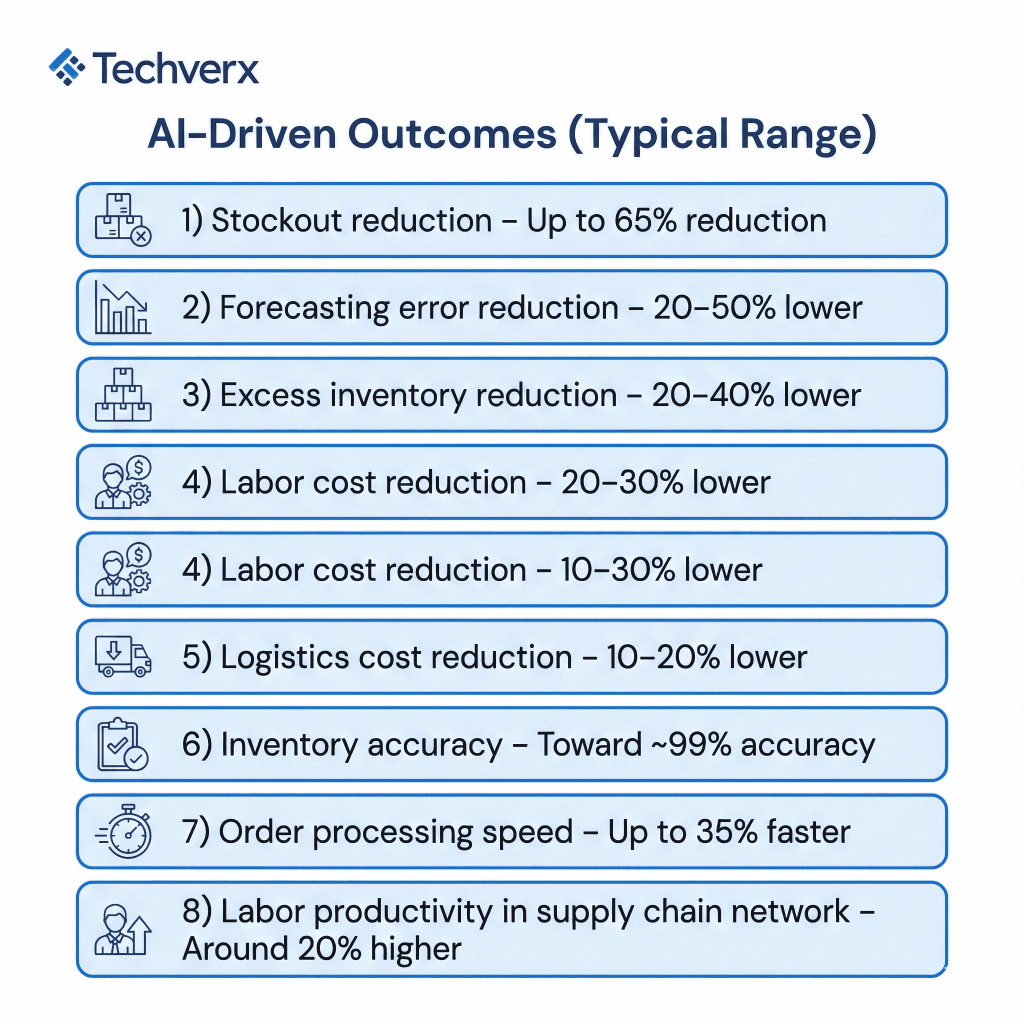 Techverx

AI-Driven Outcomes (Typical Range)

1) Stockout reduction – Up to 65% reduction

2) Forecasting error reduction – 20–50% lower

3) Excess inventory reduction – 20–40% lower

4) Labor cost reduction – 20–30% lower

4) Labor cost reduction – 10–30% lower

5) Logistics cost reduction – 10–20% lower

6) Inventory accuracy – Toward ~99% accuracy

7) Order processing speed – Up to 35% faster

8) Labor productivity in supply chain network – Around 20% higher